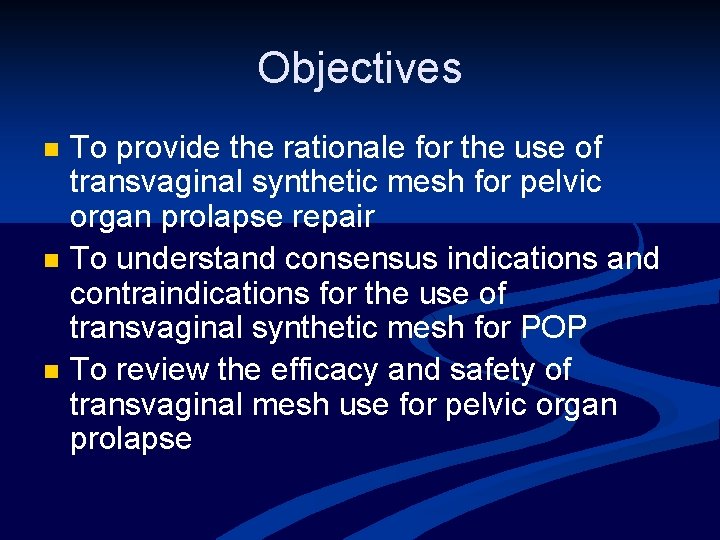 Objectives

- To provide the rationale for the use of transvaginal synthetic mesh for pelvic organ prolapse repair
- To understand consensus indications and contraindications for the use of transvaginal synthetic mesh for POP
- To review the efficacy and safety of transvaginal mesh use for pelvic organ prolapse